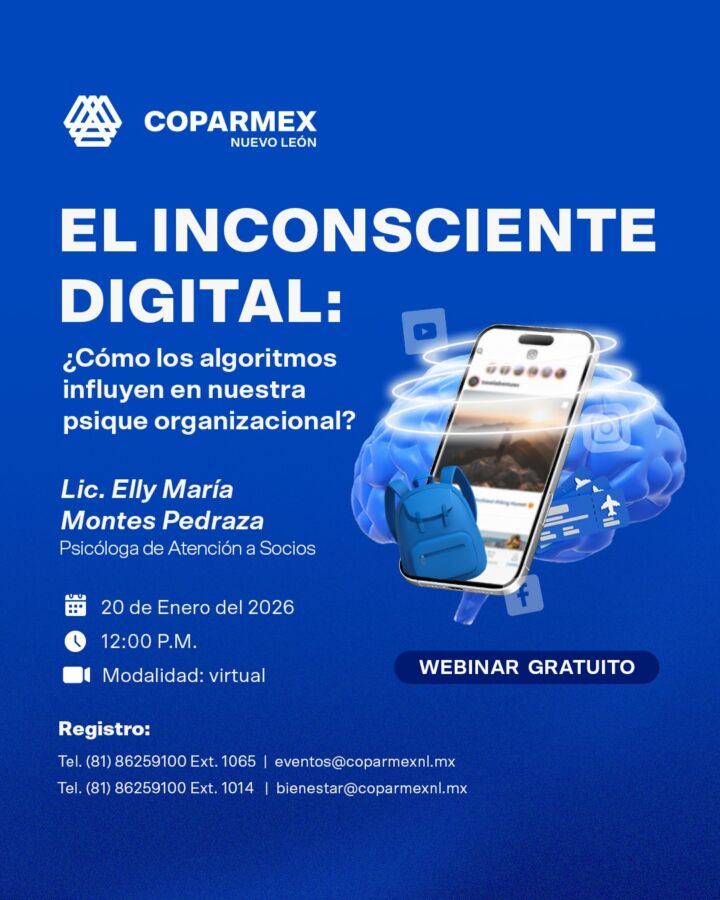 COPARMEX
NUEVO LEÓN

EL INCONSCIENTE DIGITAL:

¿Cómo los algoritmos influyen en nuestra psique organizacional?

Lic. Elly María Montes Pedraza
Psicóloga de Atención a Socios

20 de Enero del 2026
12:00 P.M.
Modalidad: virtual

WEBINAR GRATUITO

Registro:
Tel. (81) 86259100 Ext. 1065 | eventos@coparmexnl.mx
Tel. (81) 86259100 Ext. 1014 | bienestar@coparmexnl.mx